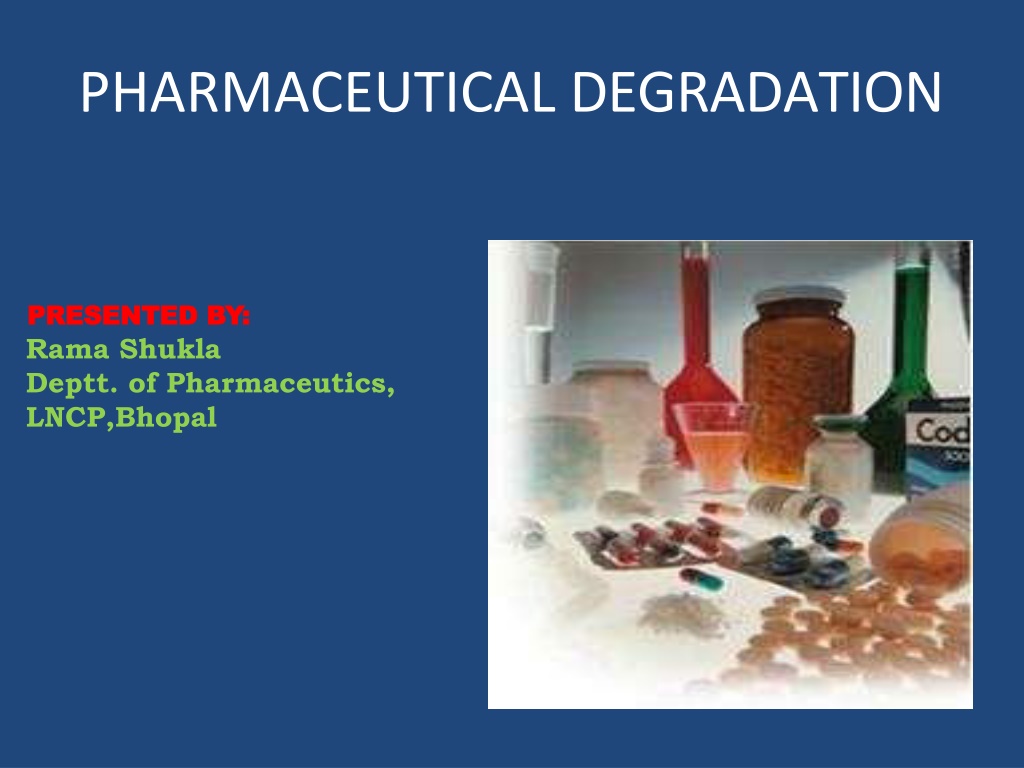 PHARMACEUTICAL DEGRADATION

PRESENTED BY:
Rama Shukla
Deptt. of Pharmaceutics,
LNCP,Bhopal

Cod